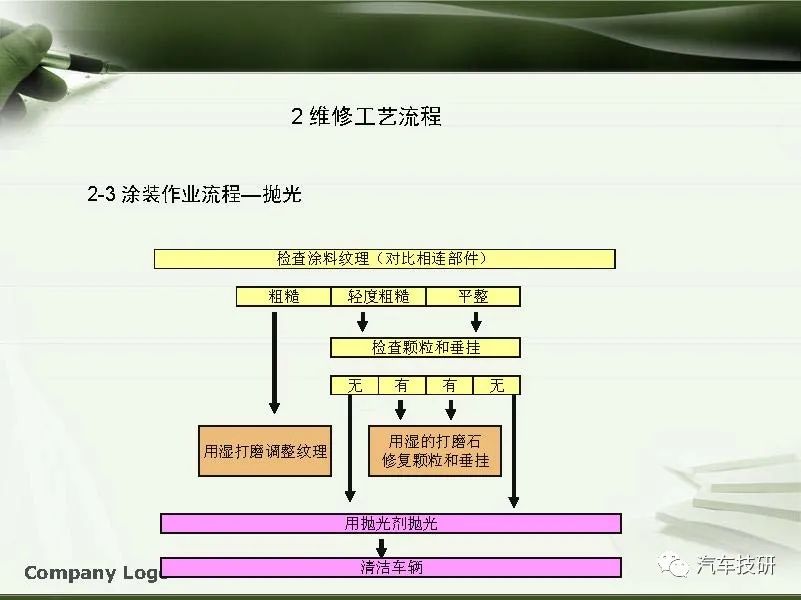 2 维修工艺流程

2-3 涂装作业流程—抛光

检查涂料纹理（对比相连部件）

粗糙

轻度粗糙

平整

检查颗粒和垂挂

无

有

有

无

用湿打磨调整纹理

用湿的打磨石修复颗粒和垂挂

用抛光剂抛光

清洁车辆

Company Logo

汽车技研